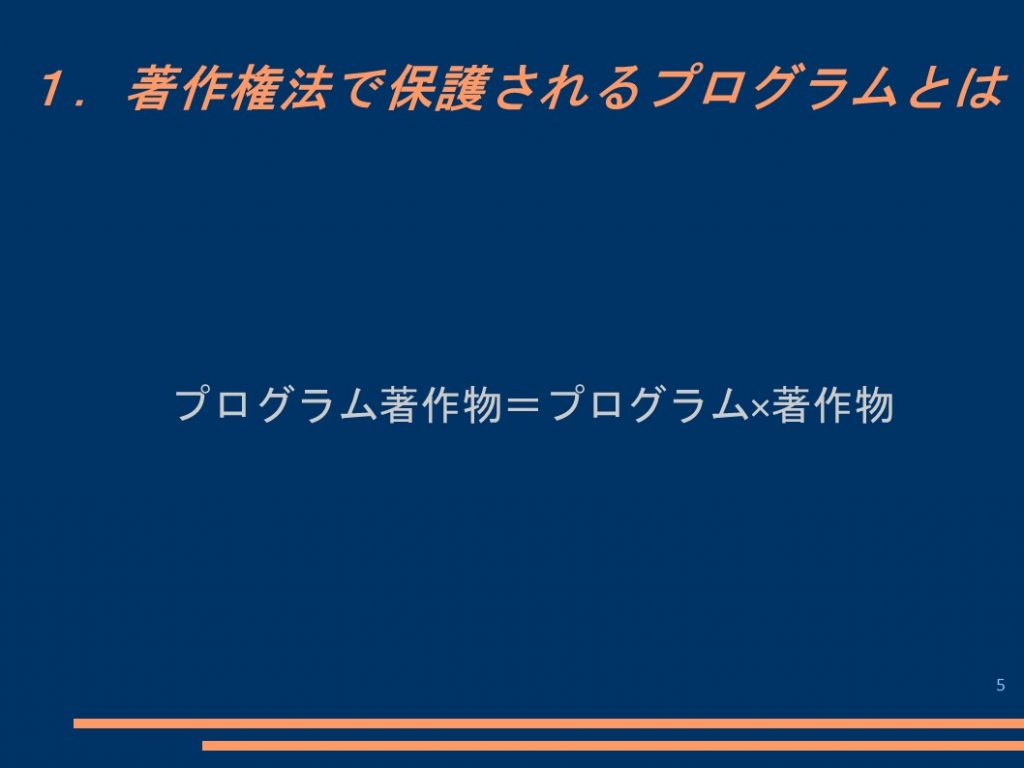 １．著作権法で保護されるプログラムとは

プログラム著作物＝プログラム×著作物

5